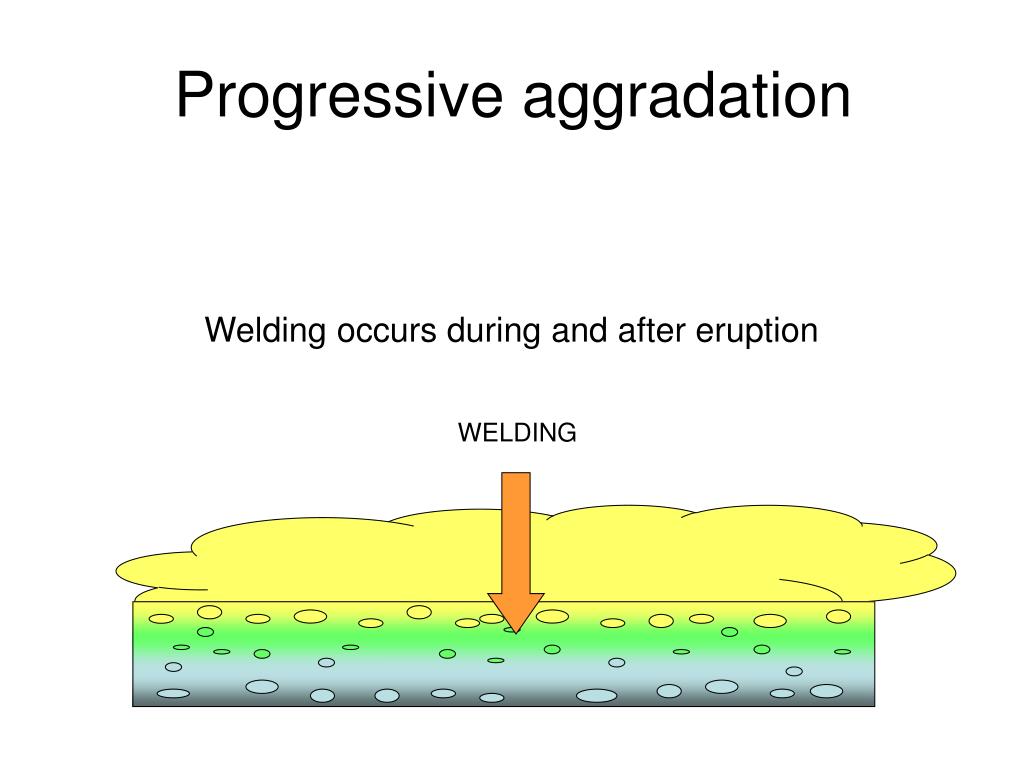 Progressive aggradation

Welding occurs during and after eruption

WELDING